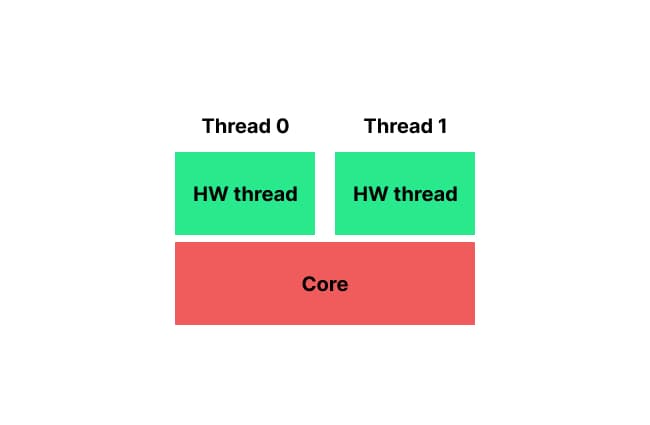 Thread 0
Thread 1
HW thread
HW thread
Core